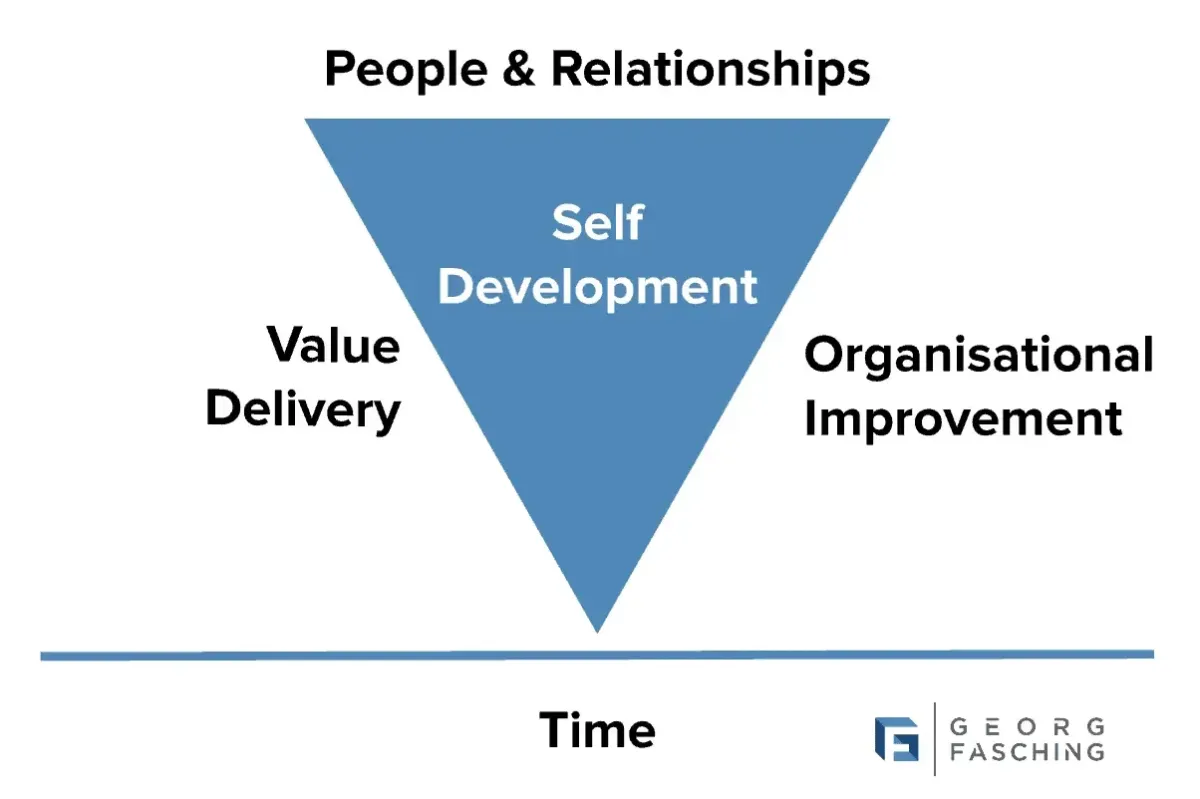 People & Relationships

Self Development

Value Delivery

Organisational Improvement

Time

GEORG FASCHING